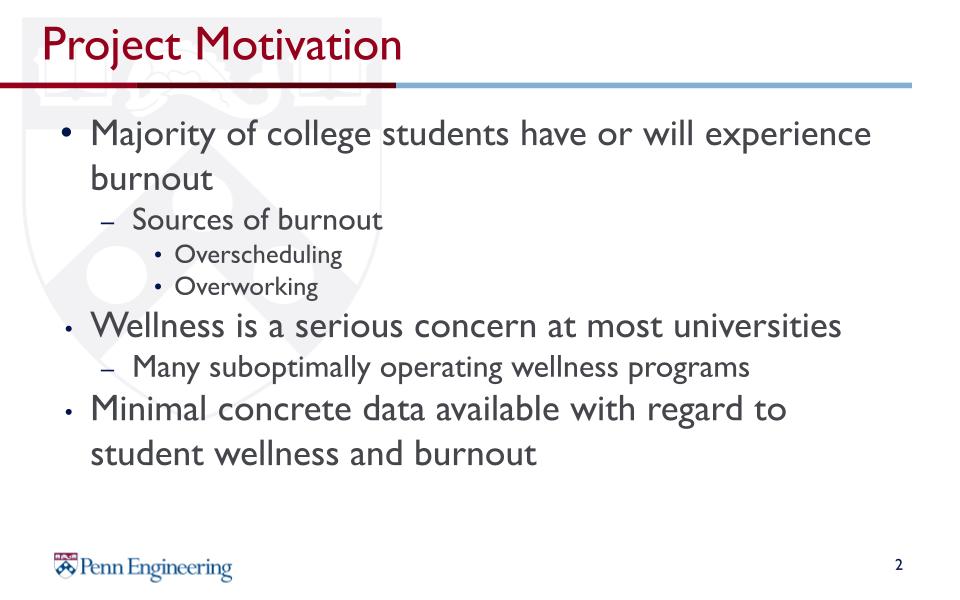 Project Motivation

• Majority of college students have or will experience burnout
– Sources of burnout
• Overscheduling
• Overworking
• Wellness is a serious concern at most universities
– Many suboptimally operating wellness programs
• Minimal concrete data available with regard to student wellness and burnout

Penn Engineering

2